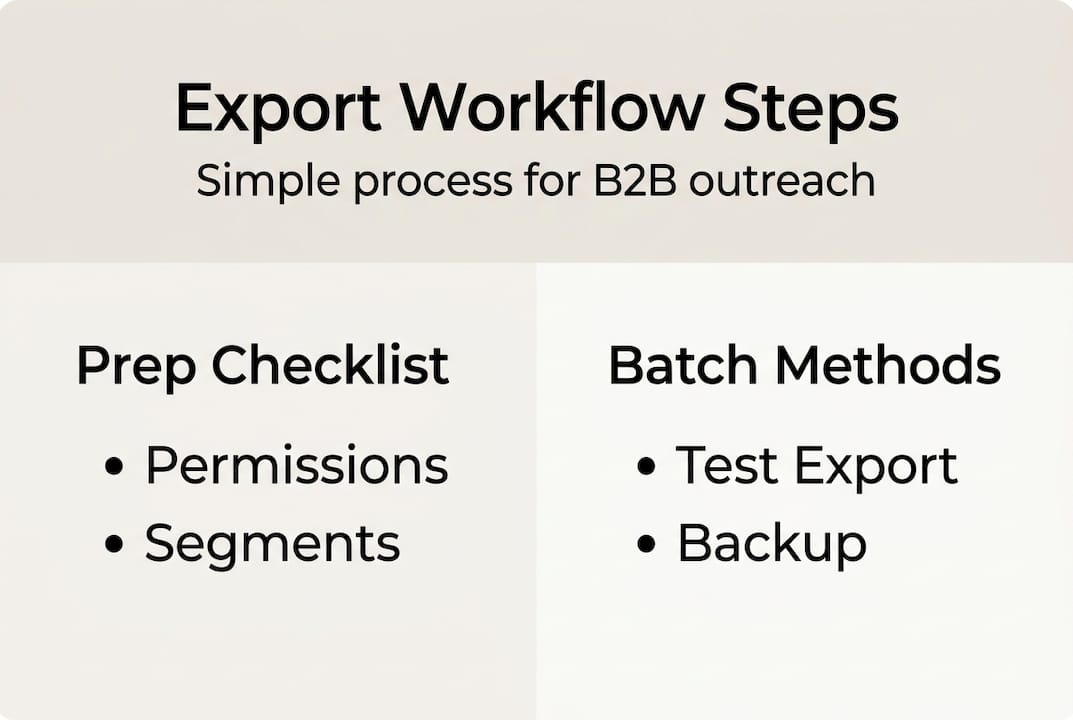 Export Workflow Steps
Simple process for B2B outreach

Prep Checklist
• Permissions
• Segments

Batch Methods
• Test Export
• Backup